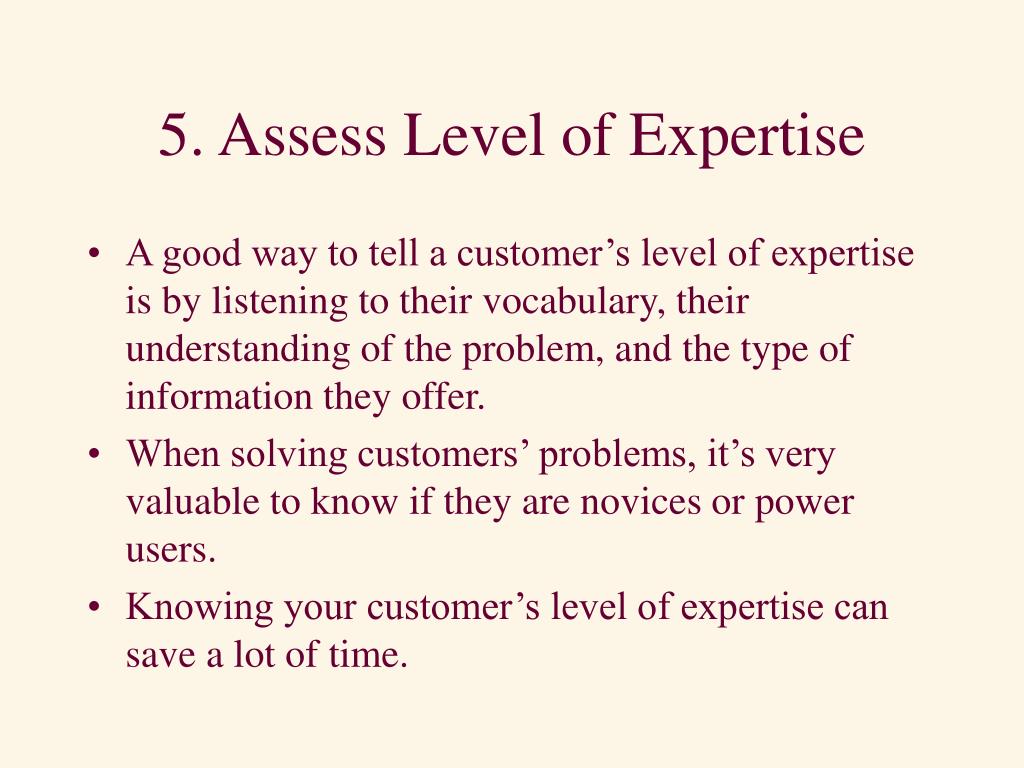 5. Assess Level of Expertise

• A good way to tell a customer’s level of expertise is by listening to their vocabulary, their understanding of the problem, and the type of information they offer.

• When solving customers’ problems, it’s very valuable to know if they are novices or power users.

• Knowing your customer’s level of expertise can save a lot of time.